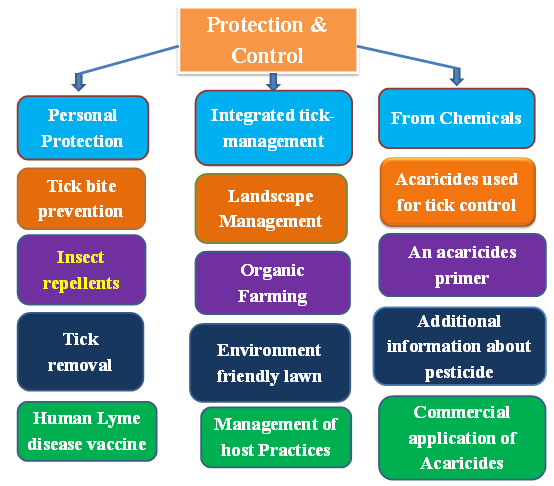 Protection & Control

Personal Protection

Tick bite prevention

Insect repellents

Tick removal

Human Lyme disease vaccine

Integrated tick-management

Landscape Management

Organic Farming

Environment friendly lawn

Management of host Practices

From Chemicals

Acaricides used for tick control

An acaricides primer

Additional information about pesticide

Commercial application of Acaricides